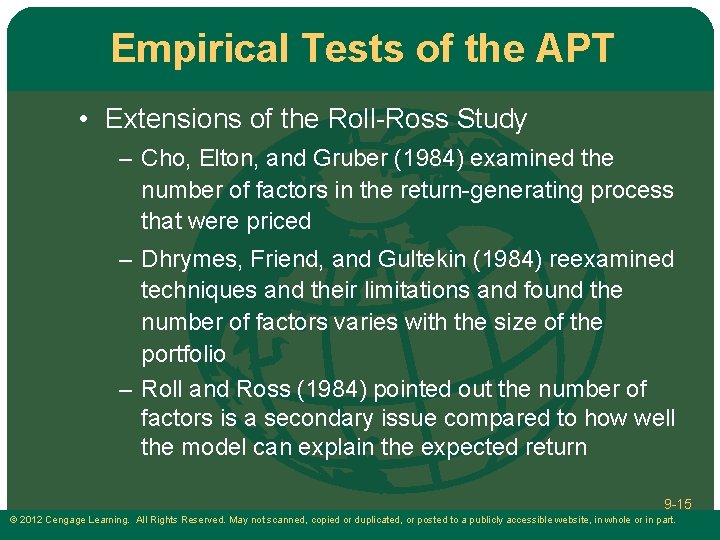 Empirical Tests of the APT

• Extensions of the Roll-Ross Study

– Cho, Elton, and Gruber (1984) examined the number of factors in the return-generating process that were priced

– Dhrymes, Friend, and Gultekin (1984) reexamined techniques and their limitations and found the number of factors varies with the size of the portfolio

– Roll and Ross (1984) pointed out the number of factors is a secondary issue compared to how well the model can explain the expected return

9-15

© 2012 Cengage Learning. All Rights Reserved. May not scanned, copied or duplicated, or posted to a publicly accessible website, in whole or in part.